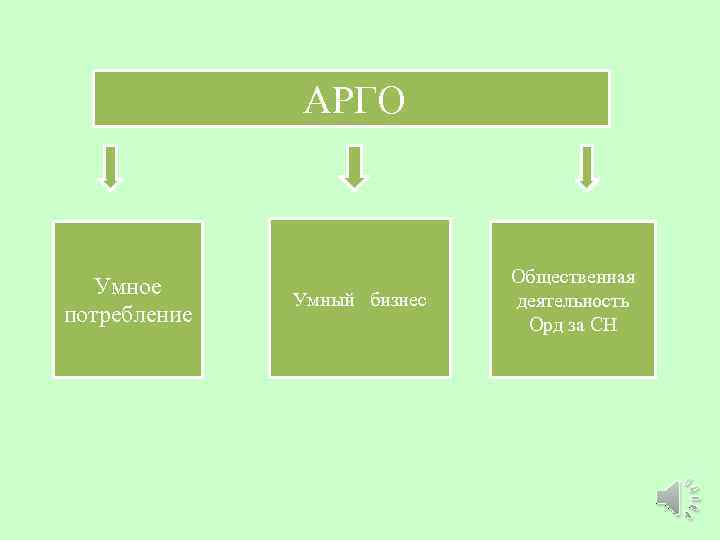 АРГО

Умное потребление

Умный бизнес

Общественная деятельность Орд за СН